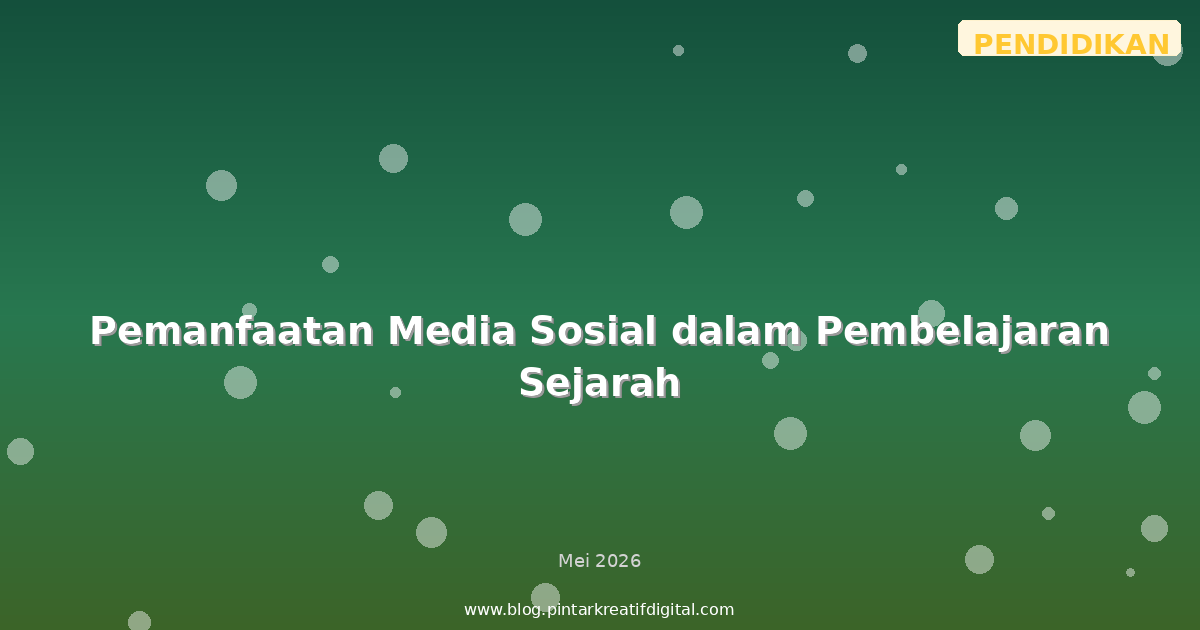 PENDIDIKAN

Pemanfaatan Media Sosial dalam Pembelajaran Sejarah

Mei 2026

www.blog.pintarkreatifdigital.com